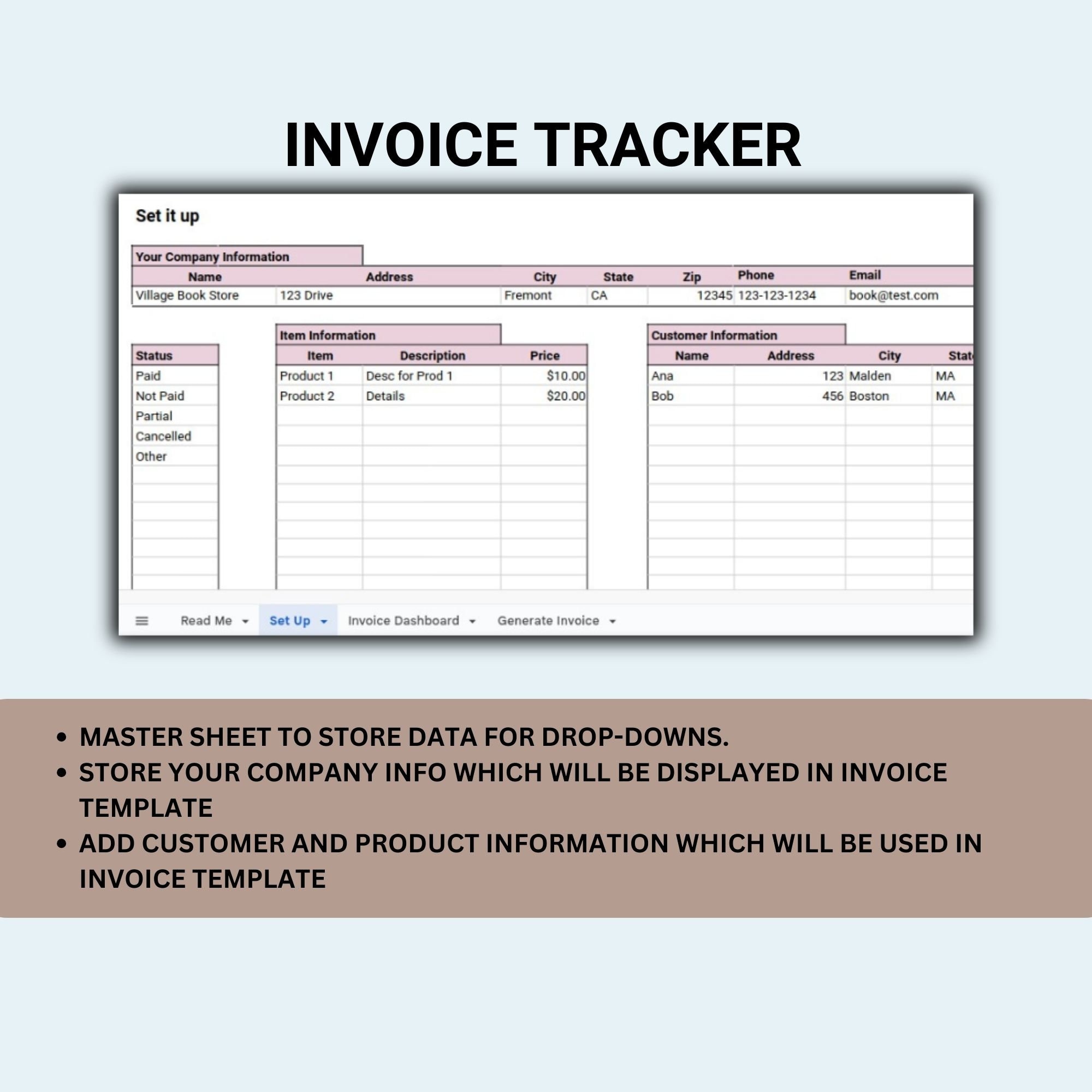 INVOICE TRACKER

Set it up

Your Company Information

| Name | Address | City | State | Zip | Phone | Email |
|---|---|---|---|---|---|---|
| Village Book Store | 123 Drive | Fremont | CA | 12345 | 123-123-1234 | book@test.com |

| Status |
|---|
| Paid |
| Not Paid |
| Partial |
| Cancelled |
| Other |

Item Information

| Item | Description | Price |
|---|---|---|
| Product 1 | Desc for Prod 1 | $10.00 |
| Product 2 | Details | $20.00 |

Customer Information

| Name | Address | City | Stat |
|---|---|---|---|
| Ana | 123 | Malden | MA |
| Bob | 456 | Boston | MA |

Read Me Set Up Invoice Dashboard Generate Invoice

• MASTER SHEET TO STORE DATA FOR DROP-DOWNS.
• STORE YOUR COMPANY INFO WHICH WILL BE DISPLAYED IN INVOICE TEMPLATE
• ADD CUSTOMER AND PRODUCT INFORMATION WHICH WILL BE USED IN INVOICE TEMPLATE